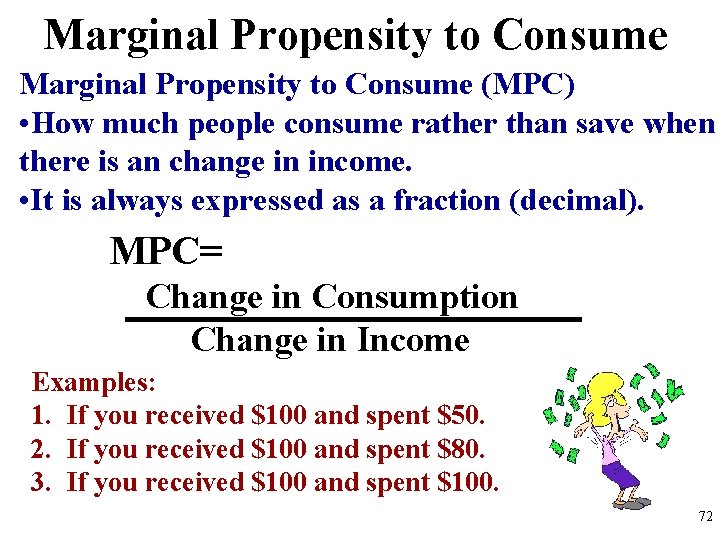 Marginal Propensity to Consume

Marginal Propensity to Consume (MPC)

•How much people consume rather than save when there is an change in income.

•It is always expressed as a fraction (decimal).

MPC= $\frac{\text{Change in Consumption}}{\text{Change in Income}}$

Examples:
1. If you received \$100 and spent \$50.
2. If you received \$100 and spent \$80.
3. If you received \$100 and spent \$100.

72